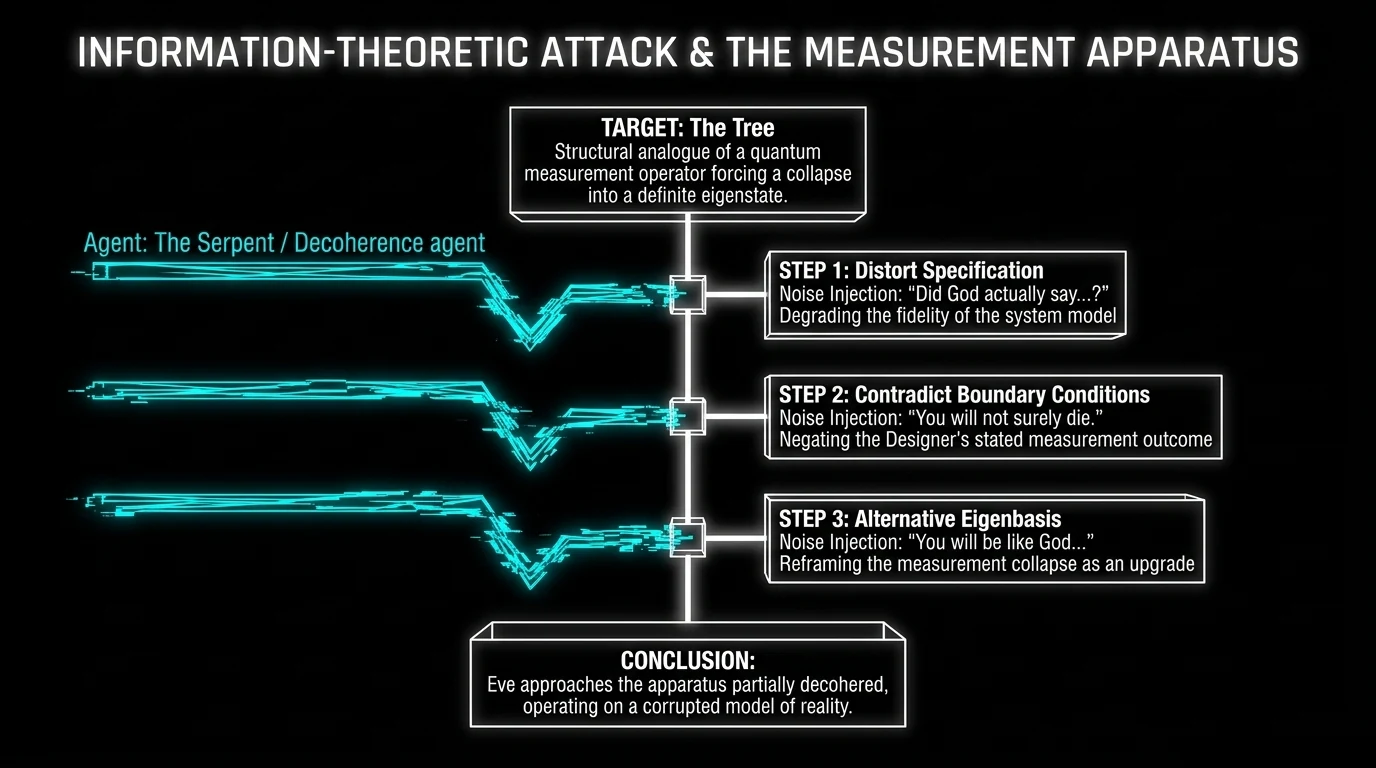 INFORMATION-THEORETIC ATTACK & THE MEASUREMENT APPARATUS

TARGET: The Tree
Structural analogue of a quantum measurement operator forcing a collapse into a definite eigenstate.

Agent: The Serpent / Decoherence agent

STEP 1: Distort Specification
Noise Injection: "Did God actually say...?"
Degrading the fidelity of the system model

STEP 2: Contradict Boundary Conditions
Noise Injection: "You will not surely die."
Negating the Designer's stated measurement outcome

STEP 3: Alternative Eigenbasis
Noise Injection: "You will be like God..."
Reframing the measurement collapse as an upgrade

CONCLUSION:
Eve approaches the apparatus partially decohered, operating on a corrupted model of reality.